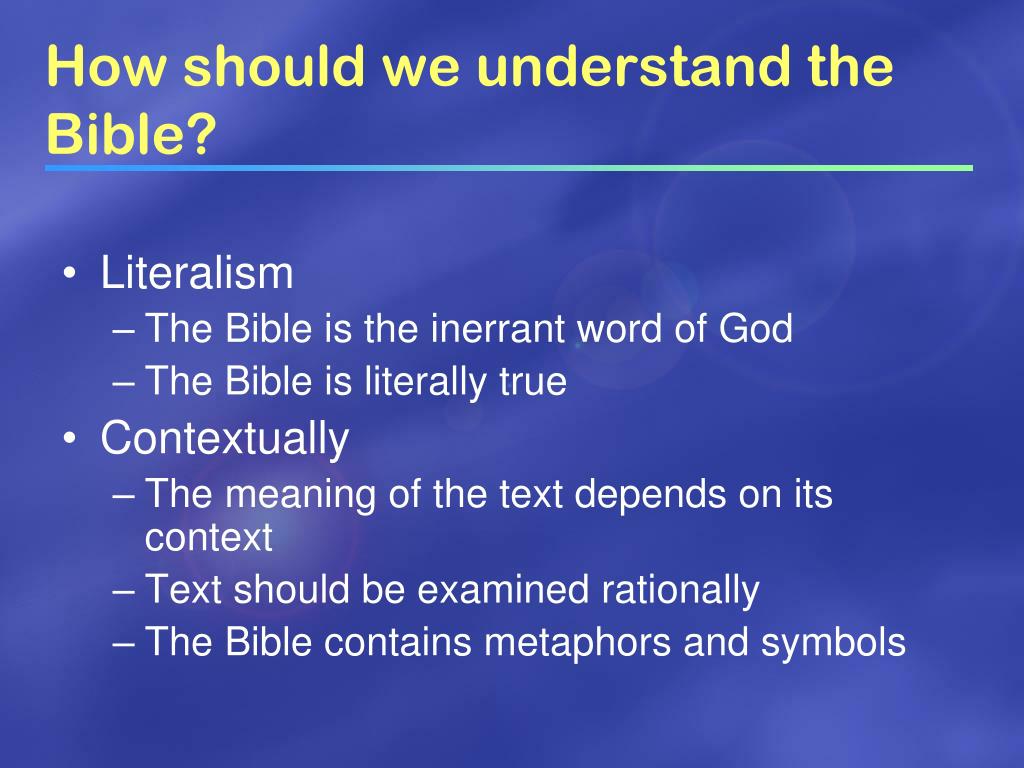 How should we understand the Bible?

• Literalism
– The Bible is the inerrant word of God
– The Bible is literally true
• Contextually
– The meaning of the text depends on its context
– Text should be examined rationally
– The Bible contains metaphors and symbols